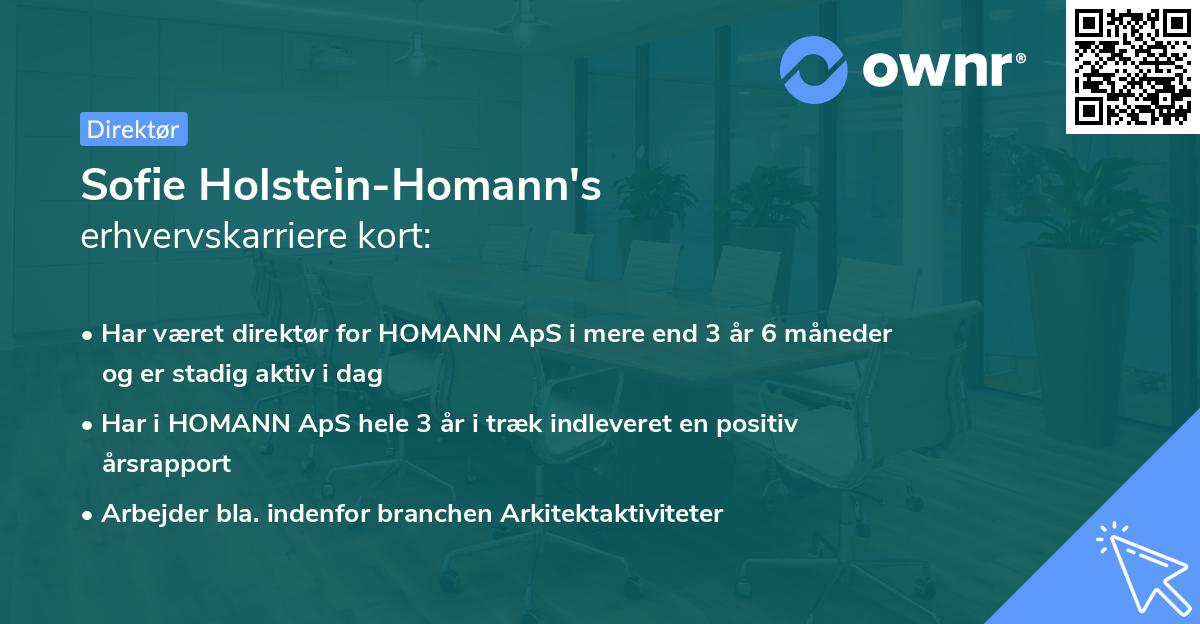 ownr®

Direktør

Sofie Holstein-Homann's
erhvervskarriere kort:

• Har været direktør for HOMANN ApS i mere end 3 år 6 måneder og er stadig aktiv i dag

• Har i HOMANN ApS hele 3 år i træk indleveret en positiv årsrapport

• Arbejder bla. indenfor branchen Arkitektaktiviteter